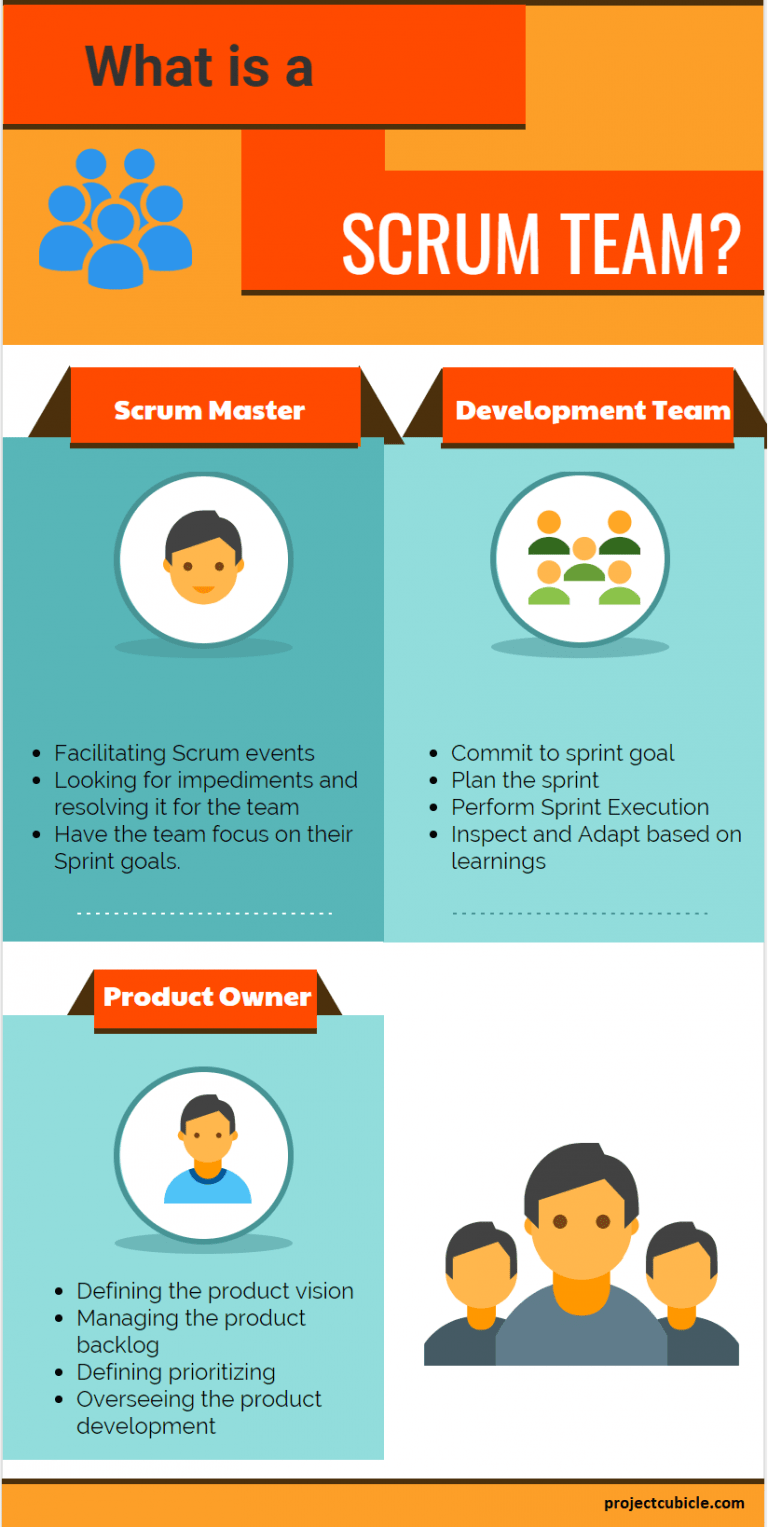 What is a

SCRUM TEAM?

Scrum Master

- Facilitating Scrum events
- Looking for impediments and resolving it for the team
- Have the team focus on their Sprint goals.

Development Team

- Commit to sprint goal
- Plan the sprint
- Perform Sprint Execution
- Inspect and Adapt based on learnings

Product Owner

- Defining the product vision
- Managing the product backlog
- Defining prioritizing
- Overseeing the product development

projectcubicle.com